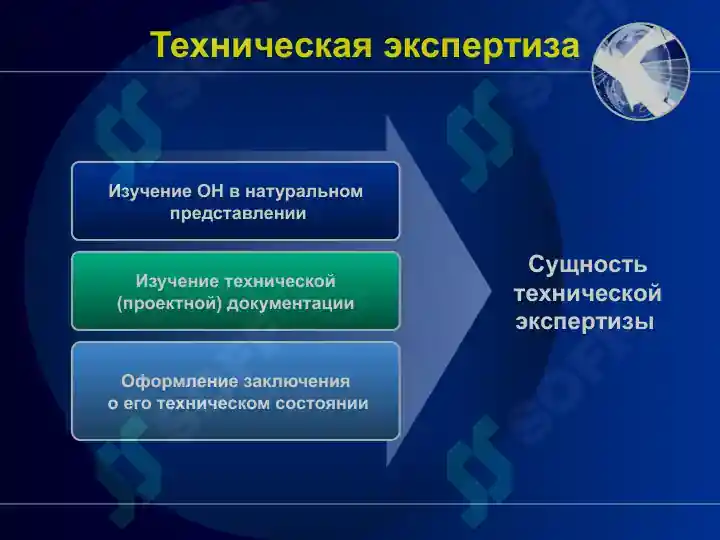 Техническая экспертиза

Изучение ОН в натуральном представлении

Изучение технической (проектной) документации

Оформление заключения о его техническом состоянии

Сущность технической экспертизы